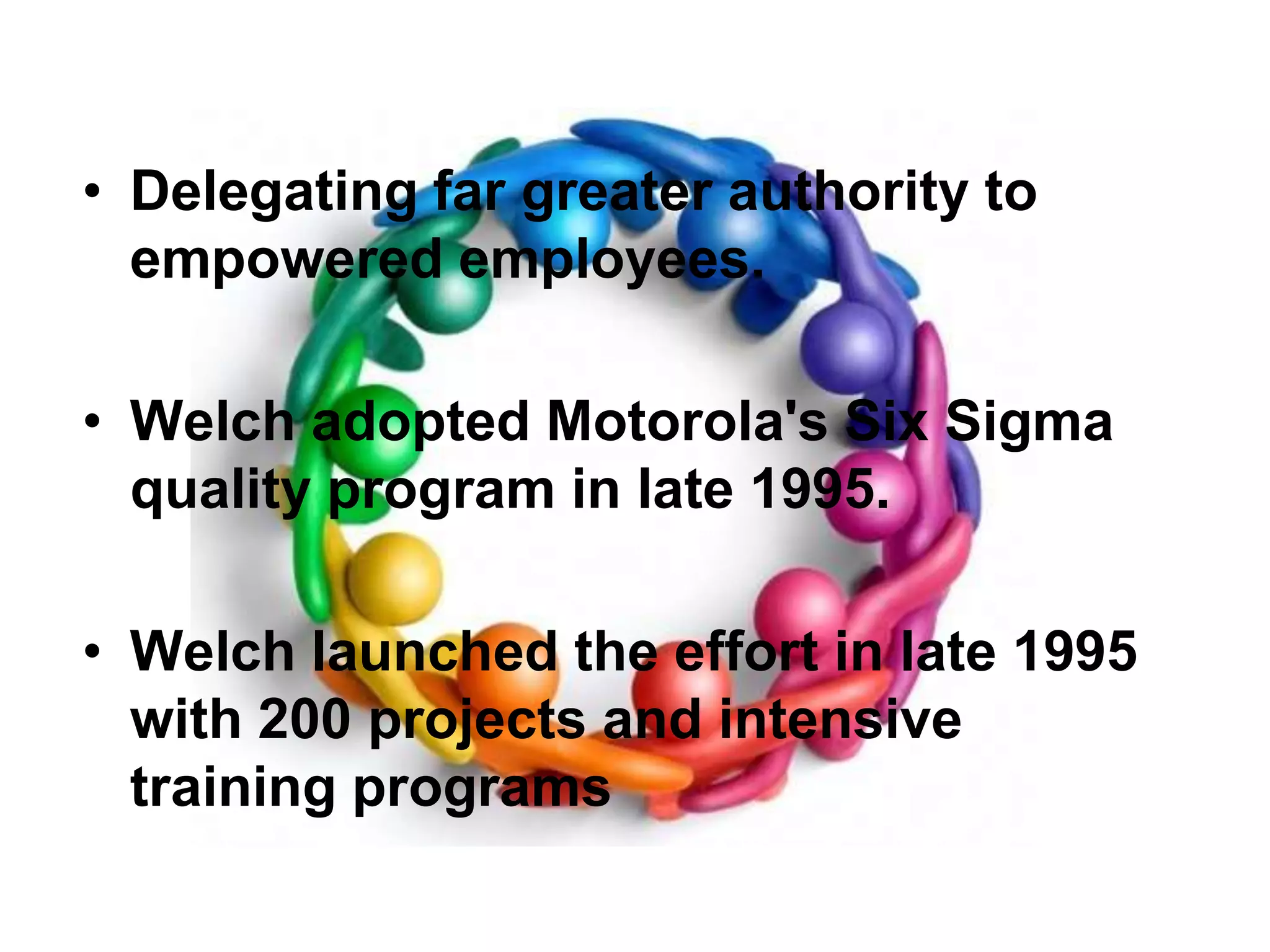 • Delegating far greater authority to empowered employees.

• Welch adopted Motorola's Six Sigma quality program in late 1995.

• Welch launched the effort in late 1995 with 200 projects and intensive training programs